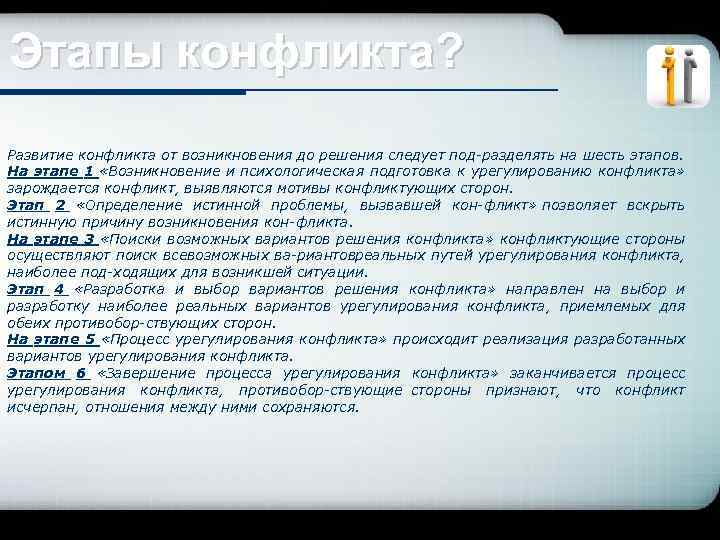 Этапы конфликта?

Развитие конфликта от возникновения до решения следует под-разделять на шесть этапов. На этапе 1 «Возникновение и психологическая подготовка к урегулированию конфликта» зарождается конфликт, выявляются мотивы конфликтующих сторон. Этап 2 «Определение истинной проблемы, вызвавшей кон-фликт» позволяет вскрыть истинную причину возникновения кон-фликта. На этапе 3 «Поиски возможных вариантов решения конфликта» конфликтующие стороны осуществляют поиск всевозможных ва-риантовреальных путей урегулирования конфликта, наиболее под-ходящих для возникшей ситуации. Этап 4 «Разработка и выбор вариантов решения конфликта» направлен на выбор и разработку наиболее реальных вариантов урегулирования конфликта, приемлемых для обеих противобор-ствующих сторон. На этапе 5 «Процесс урегулирования конфликта» происходит реализация разработанных вариантов урегулирования конфликта. Этапом 6 «Завершение процесса урегулирования конфликта» заканчивается процесс урегулирования конфликта, противобор-ствующие стороны признают, что конфликт исчерпан, отношения между ними сохраняются.